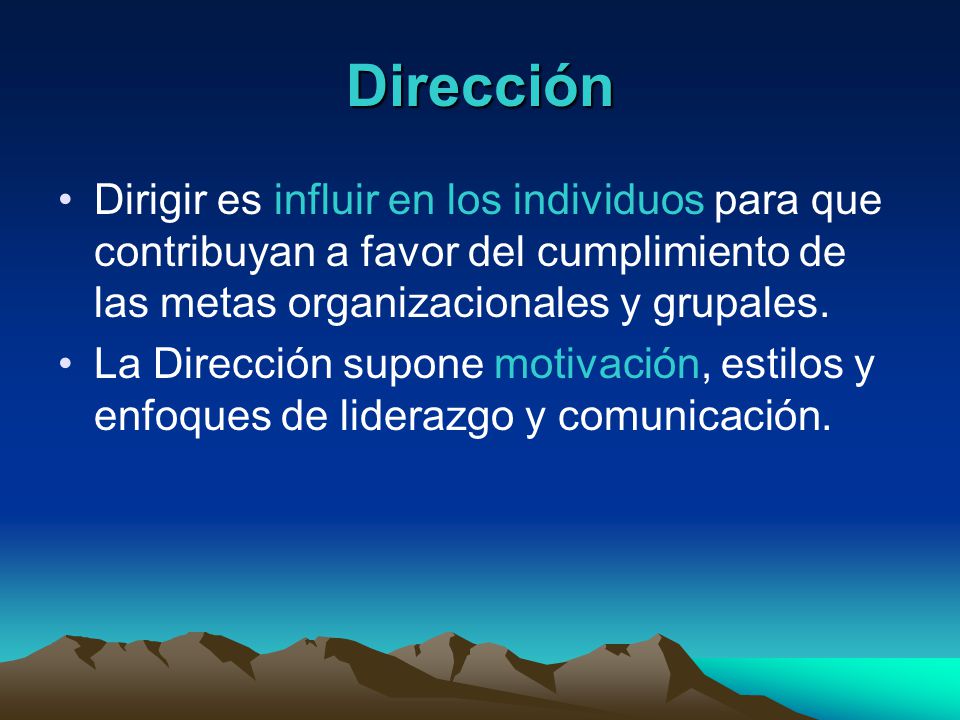 Dirección

• Dirigir es influir en los individuos para que contribuyan a favor del cumplimiento de las metas organizacionales y grupales.
• La Dirección supone motivación, estilos y enfoques de liderazgo y comunicación.